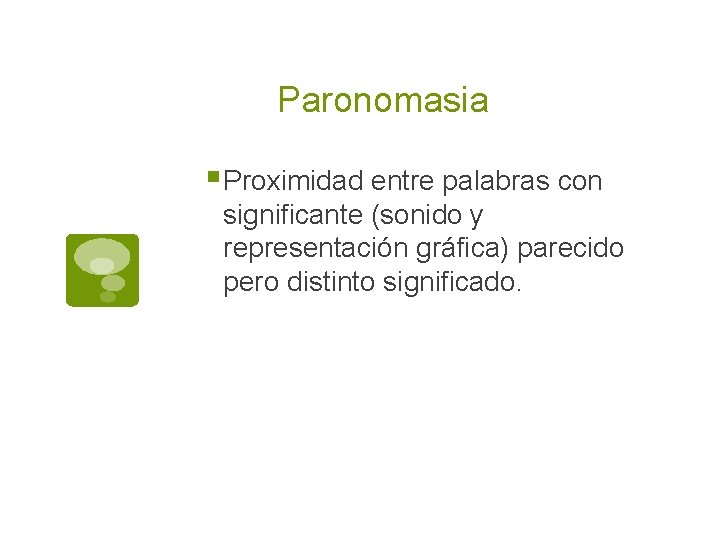 Paronomasia

Proximidad entre palabras con significante (sonido y representación gráfica) parecido pero distinto significado.